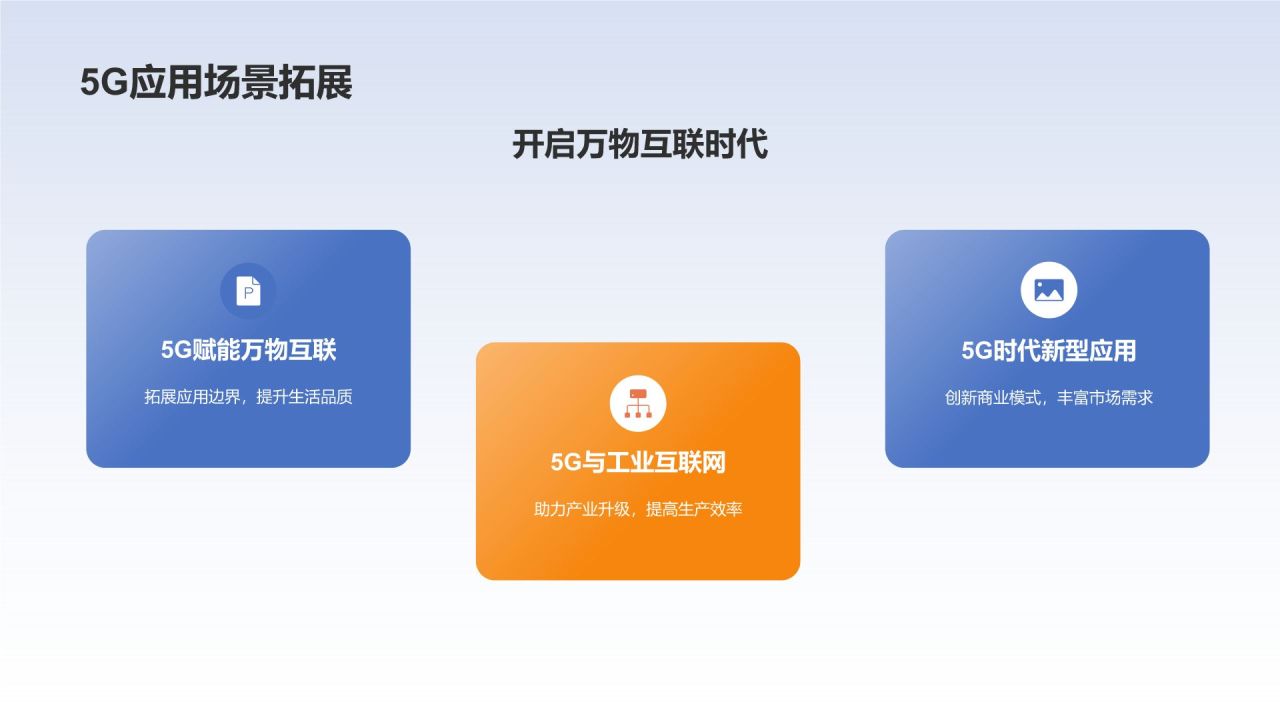 5G应用场景拓展

开启万物互联时代

P

5G赋能万物互联

拓展应用边界，提升生活品质

5G与工业互联网

助力产业升级，提高生产效率

5G时代新型应用

创新商业模式，丰富市场需求